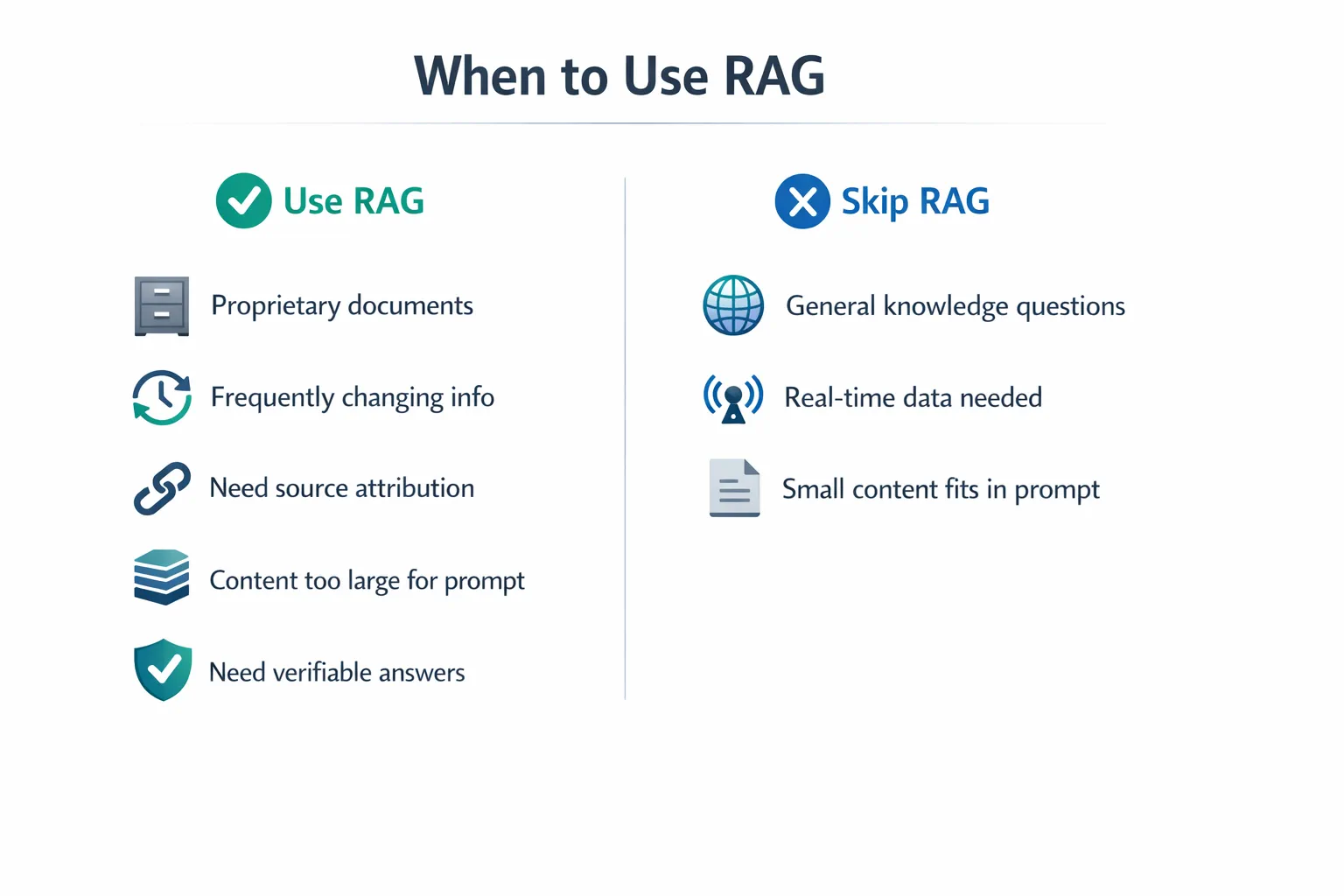 When to Use RAG

Use RAG

Proprietary documents

Frequently changing info

Need source attribution

Content too large for prompt

Need verifiable answers

Skip RAG

General knowledge questions

Real-time data needed

Small content fits in prompt